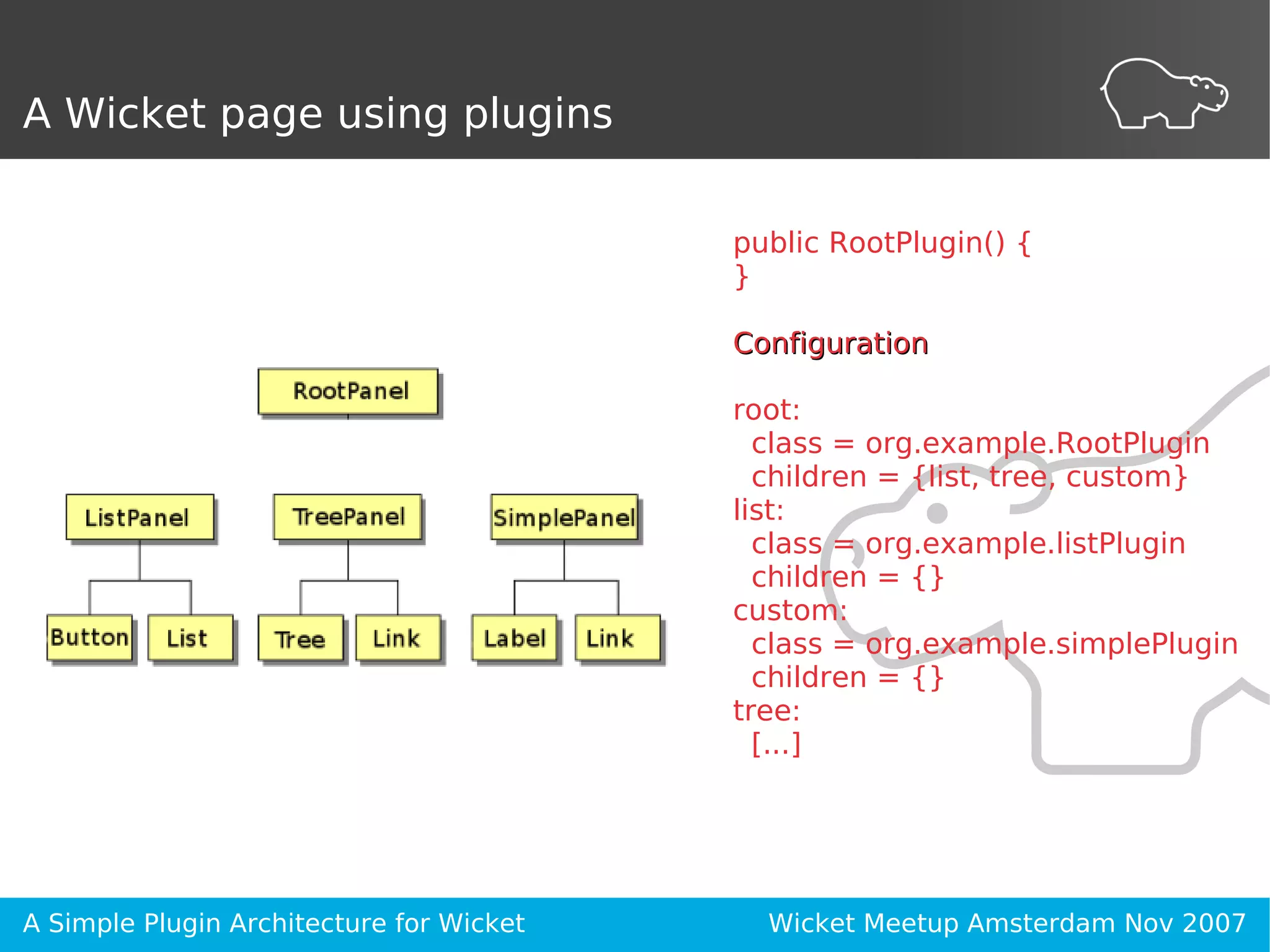 A Wicket page using plugins

RootPanel

ListPanel

TreePanel

SimplePanel

Button

List

Tree

Link

Label

Link

public RootPlugin() {
}

Configuration

root:
class = org.example.RootPlugin
children = {list, tree, custom}
list:
class = org.example.listPlugin
children = {}
custom:
class = org.example.simplePlugin
children = {}
tree:
[...]

A Simple Plugin Architecture for Wicket

Wicket Meetup Amsterdam Nov 2007